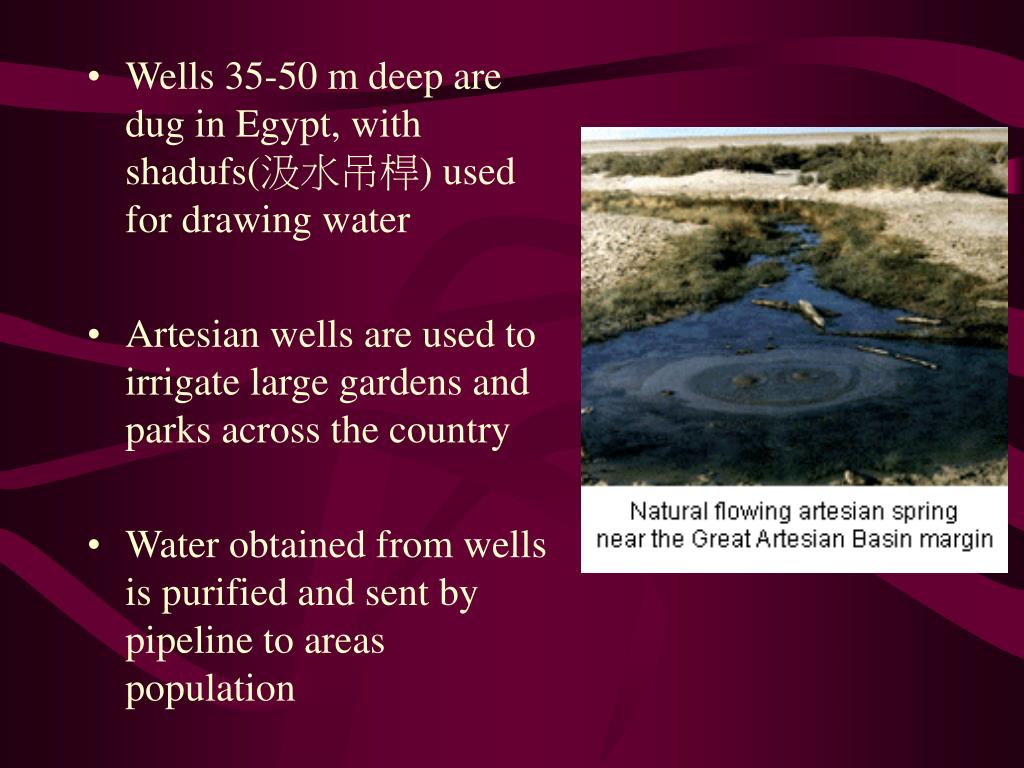 • Wells 35-50 m deep are dug in Egypt, with shadufs(汲水吊桿) used for drawing water

• Artesian wells are used to irrigate large gardens and parks across the country

• Water obtained from wells is purified and sent by pipeline to areas population

Natural flowing artesian spring near the Great Artesian Basin margin